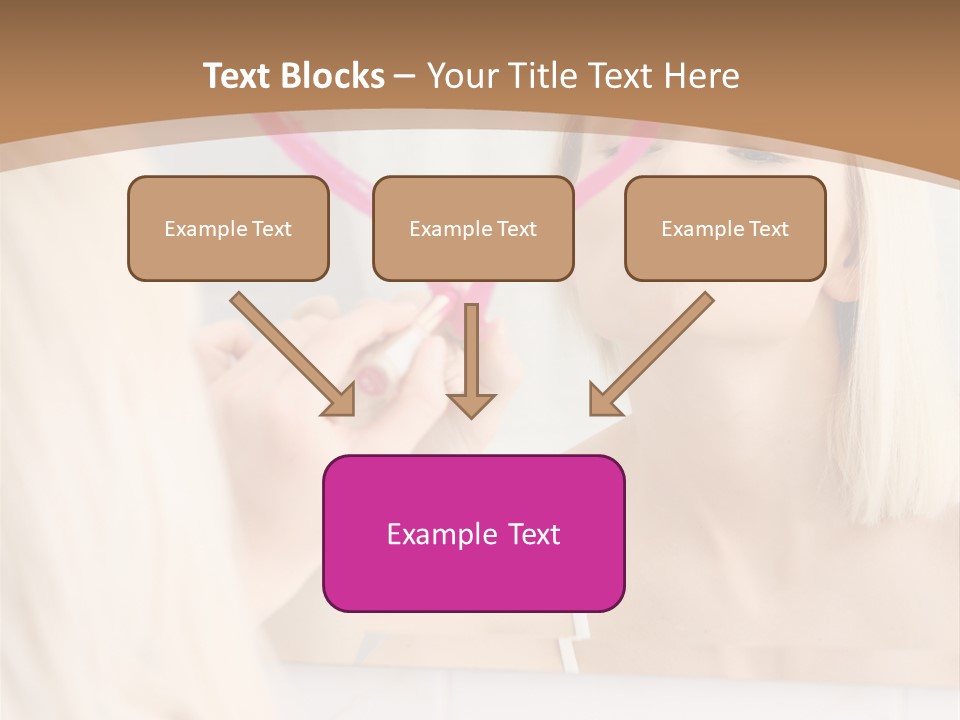 Text Blocks – Your Title Text Here

Example Text

Example Text

Example Text

Example Text